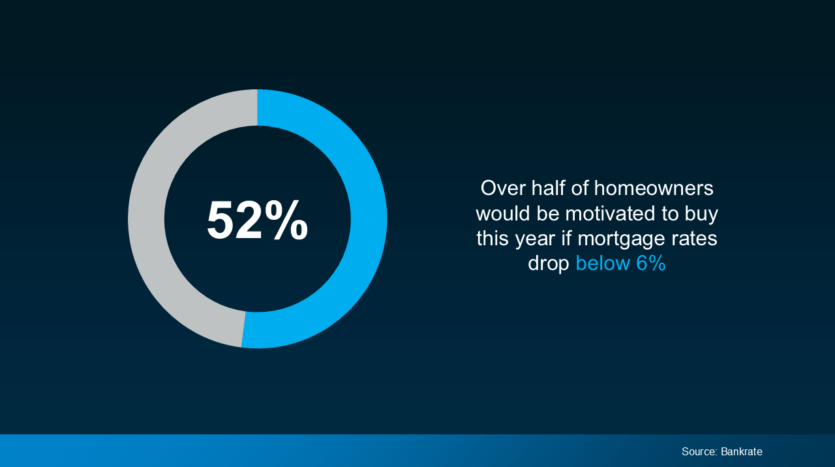 52%

Over half of homeowners would be motivated to buy this year if mortgage rates drop below 6%

Source: Bankrate